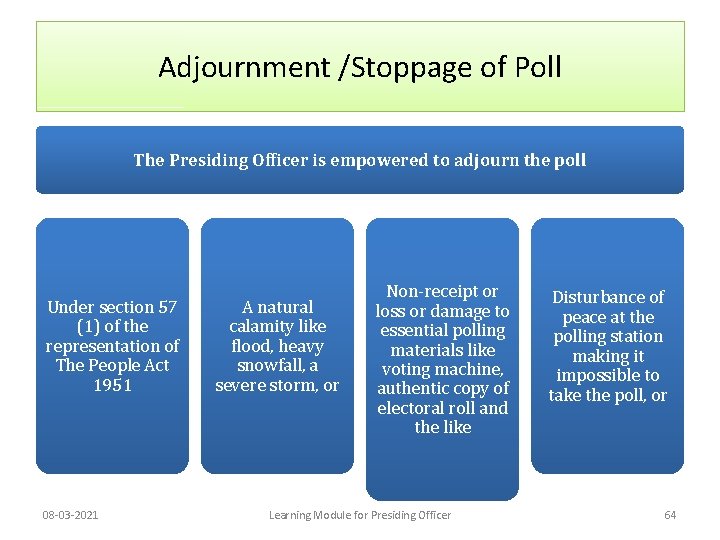 Adjournment /Stoppage of Poll

The Presiding Officer is empowered to adjourn the poll

Under section 57 (1) of the representation of The People Act 1951

A natural calamity like flood, heavy snowfall, a severe storm, or

Non-receipt or loss or damage to essential polling materials like voting machine, authentic copy of electoral roll and the like

Disturbance of peace at the polling station making it impossible to take the poll, or

08-03-2021

Learning Module for Presiding Officer

64